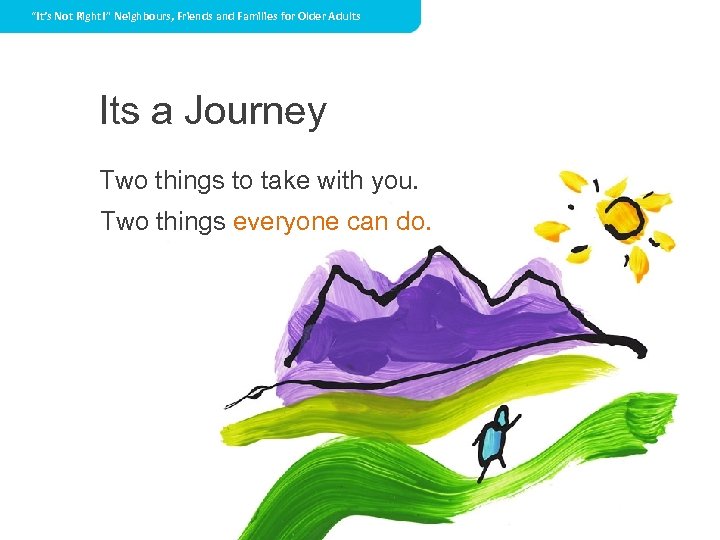 "It's Not Right!" Neighbours, Friends and Families for Older Adults

Its a Journey

Two things to take with you.

Two things everyone can do.